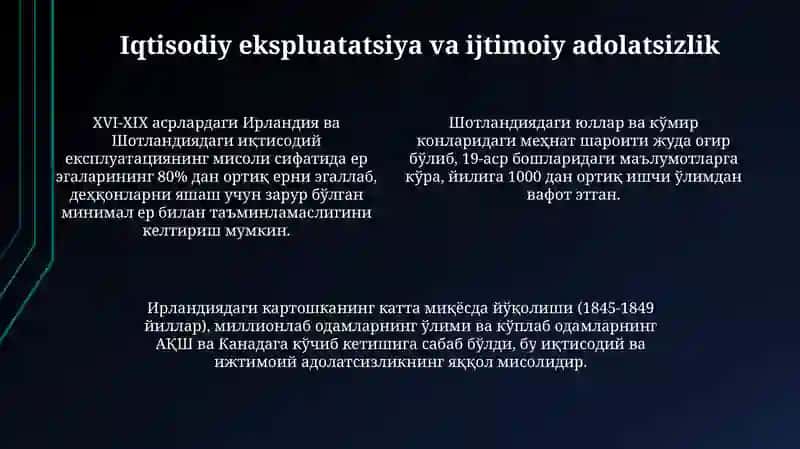 Iqtisodiy ekspluatatsiya va ijtimoiy adolatsizlik

XVI-XIX асрлардаги Ирландия ва Шотландиядаги иқтисодий експлуатациянинг мисоли сифатида ер эгаларининг 80% дан ортиқ ерни эгаллаб, деҳқонларни яшаш учун зарур бўлган минимал ер билан таъминламаслигини келтириш мумкин.

Шотландиядаги юллар ва кўмир конларидаги меҳнат шароити жуда огир бўлиб, 19-аср бошларидаги маълумотларга кўра, йилига 1000 дан ортиқ ишчи ўлимдан вафот этган.

Ирландиядаги картошканинг катта миқёсда йўқолиши (1845-1849 йиллар), миллионлаб одамларнинг ўлими ва кўплаб одамларнинг АҚШ ва Канадага кўчиб кетишига сабаб бўлди, бу иқтисодий ва ижтимоий адолатсизликнинг яққол мисолидир.